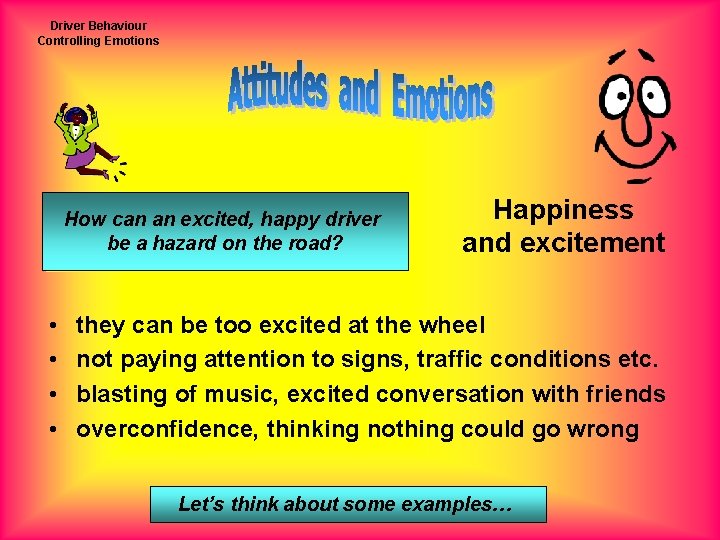 Driver Behaviour
Controlling Emotions

Attitudes and Emotions

How can an excited, happy driver be a hazard on the road?

Happiness and excitement

• they can be too excited at the wheel
• not paying attention to signs, traffic conditions etc.
• blasting of music, excited conversation with friends
• overconfidence, thinking nothing could go wrong

Let's think about some examples…